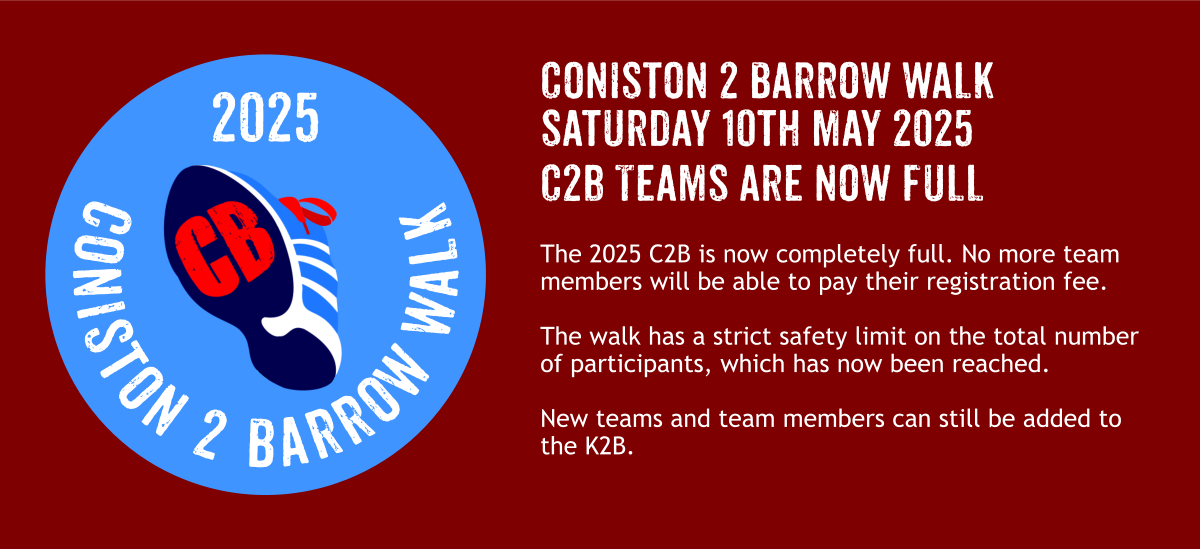 2025

CB

CONISTON 2 BARROW WALK

CONISTON 2 BARROW WALK
SATURDAY 10TH MAY 2025
C2B TEAMS ARE NOW FULL

The 2025 C2B is now completely full. No more team members will be able to pay their registration fee.

The walk has a strict safety limit on the total number of participants, which has now been reached.

New teams and team members can still be added to the K2B.